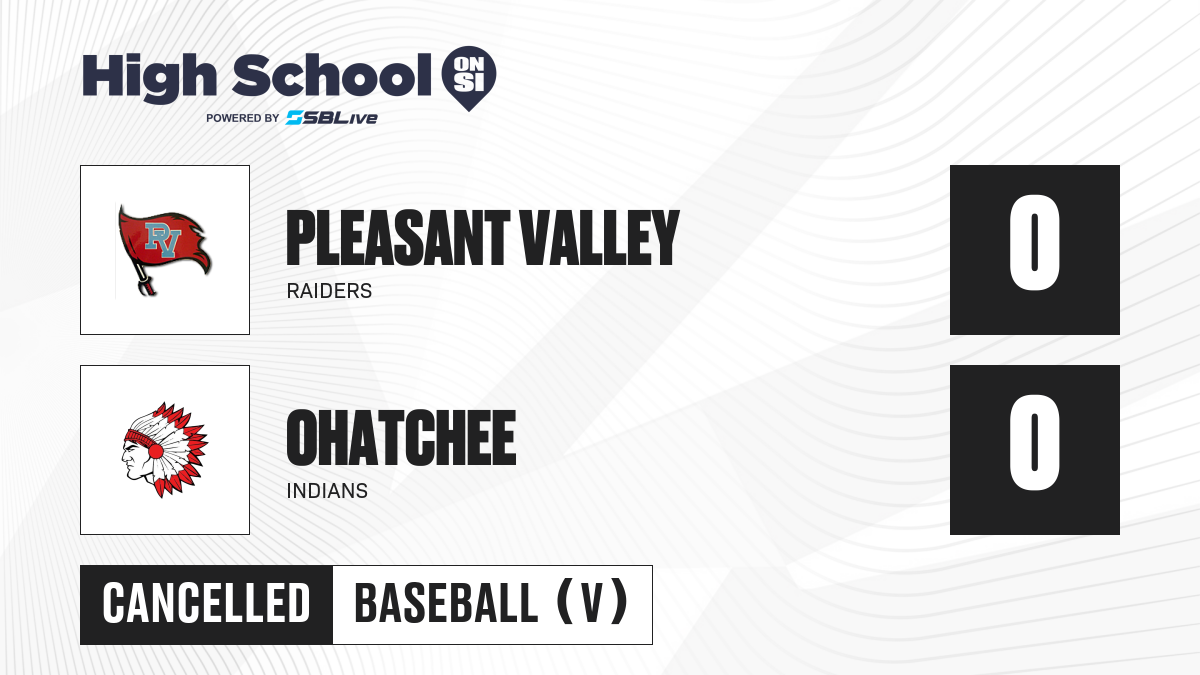 High School ON SI
POWERED BY SBLive

PV

PLEASANT VALLEY
RAIDERS

0

OHATCHEE
INDIANS

0

CANCELLED BASEBALL (V)